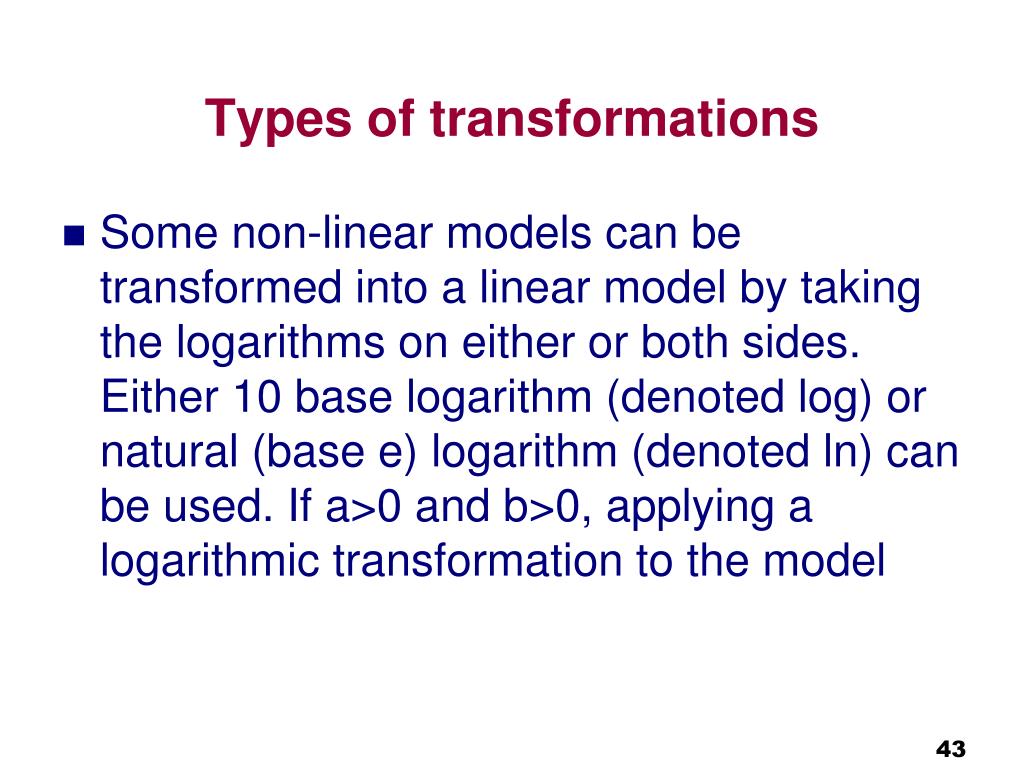 Types of transformations

Some non-linear models can be transformed into a linear model by taking the logarithms on either or both sides. Either 10 base logarithm (denoted log) or natural (base e) logarithm (denoted ln) can be used. If a>0 and b>0, applying a logarithmic transformation to the model

43